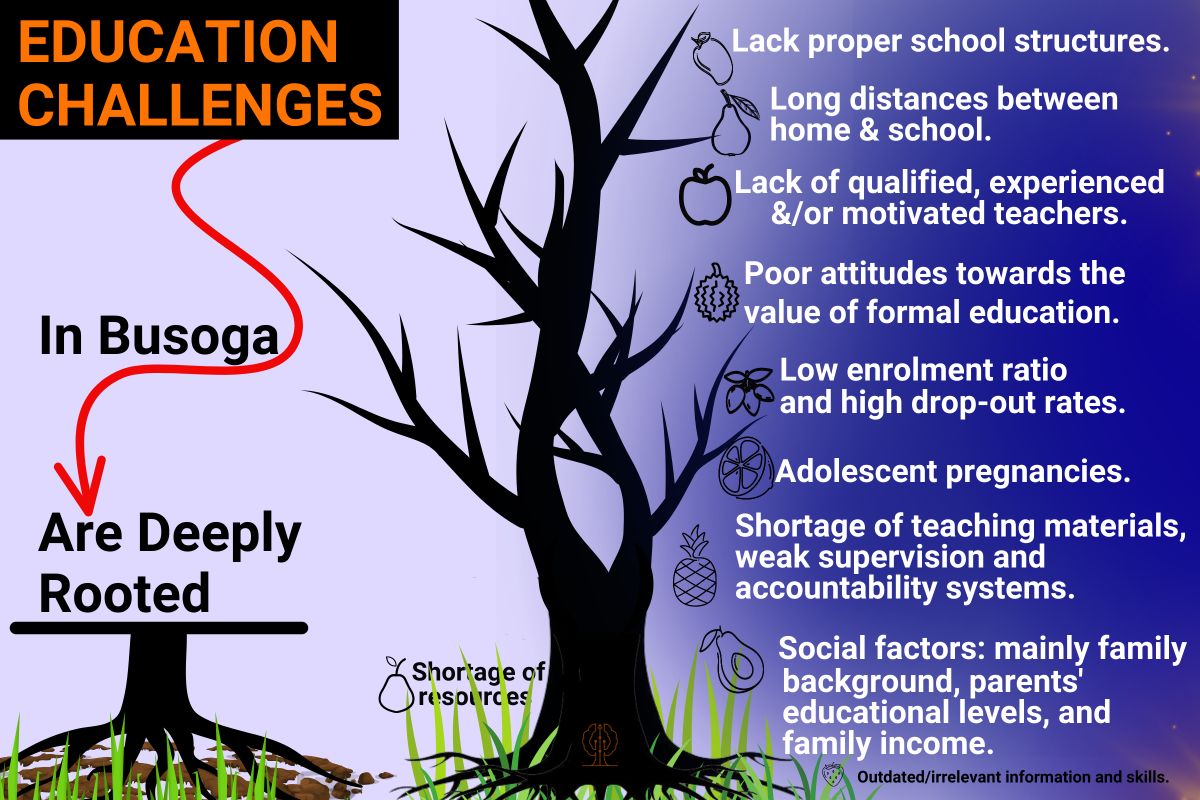 EDUCATION CHALLENGES

In Busoga

Are Deeply Rooted

Lack proper school structures.

Long distances between home & school.

Lack of qualified, experienced &/or motivated teachers.

Poor attitudes towards the value of formal education.

Low enrolment ratio and high drop-out rates.

Adolescent pregnancies.

Shortage of teaching materials, weak supervision and accountability systems.

Social factors: mainly family background, parents' educational levels, and family income.

Shortage of resources

Outdated/irrelevant information and skills.